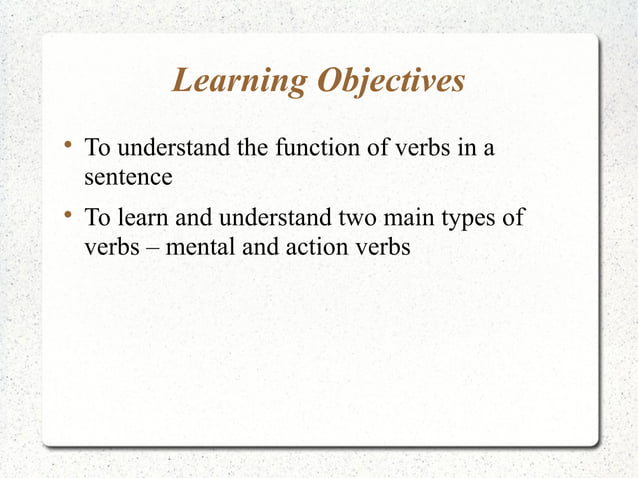 Learning Objectives

• To understand the function of verbs in a sentence

• To learn and understand two main types of verbs – mental and action verbs